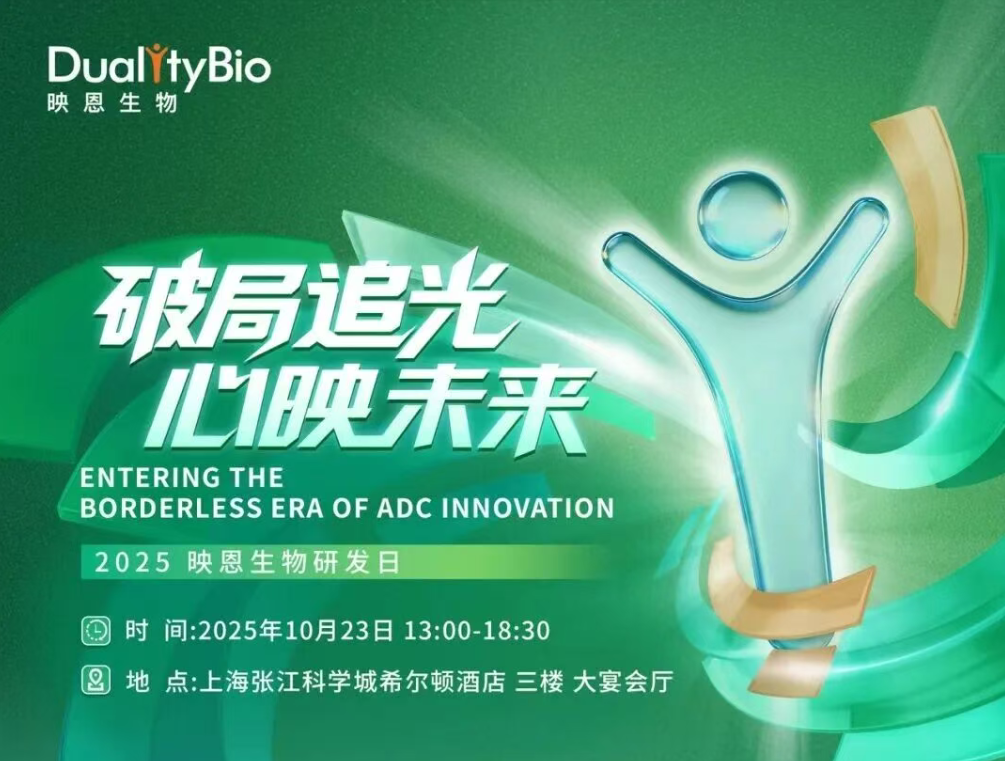 DualityBio
映恩生物

破局追光
心映未来

ENTERING THE BORDERLESS ERA OF ADC INNOVATION

2025 映恩生物研发日

时 间:2025年10月23日 13:00-18:30

地 点:上海张江科学城希尔顿酒店 三楼 大宴会厅